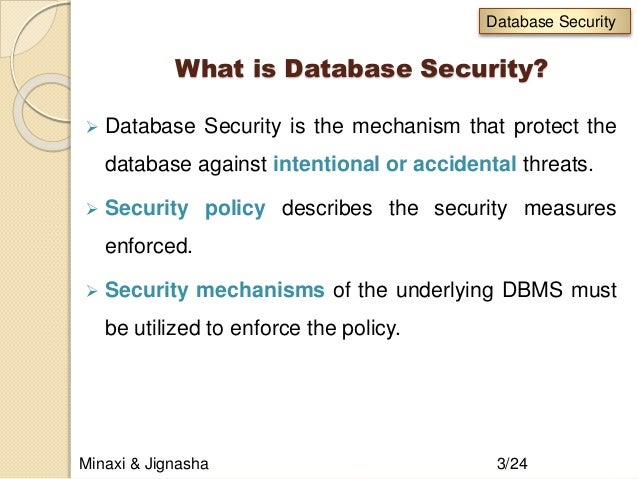 Database Security

What is Database Security?

➢ Database Security is the mechanism that protect the database against intentional or accidental threats.

➢ Security policy describes the security measures enforced.

➢ Security mechanisms of the underlying DBMS must be utilized to enforce the policy.

Minaxi & Jignasha

3/24